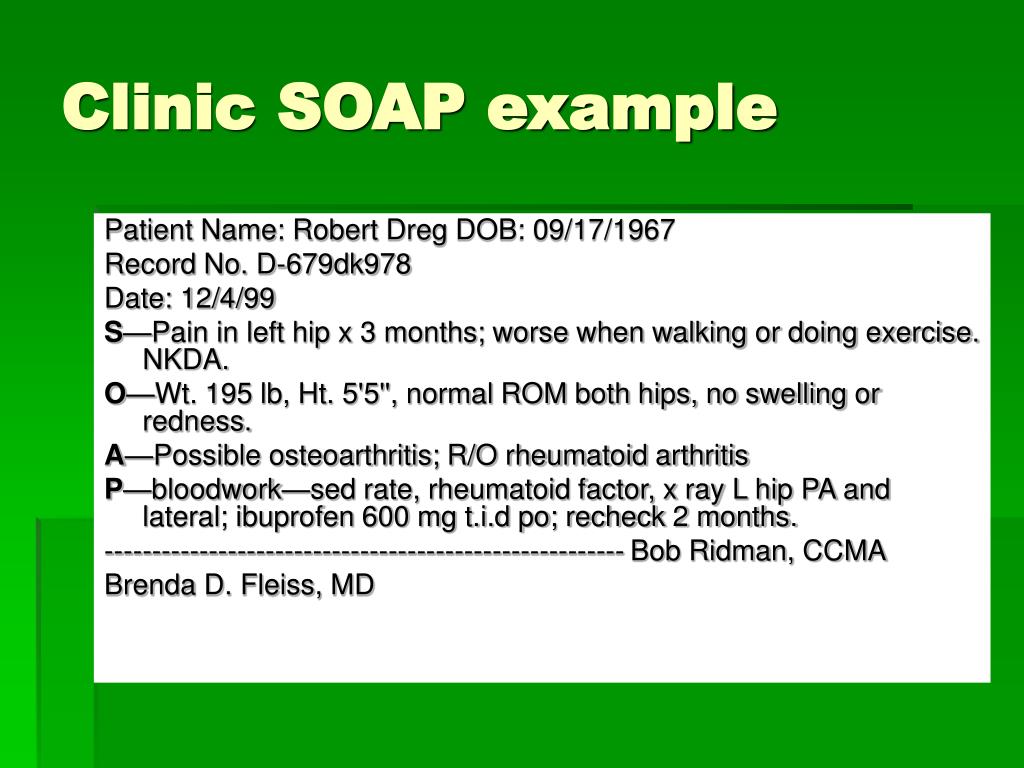 Clinic SOAP example

Patient Name: Robert Dreg DOB: 09/17/1967

Record No. D-679dk978

Date: 12/4/99

S—Pain in left hip x 3 months; worse when walking or doing exercise. NKDA.

O—Wt. 195 lb, Ht. 5'5", normal ROM both hips, no swelling or redness.

A—Possible osteoarthritis; R/O rheumatoid arthritis

P—bloodwork—sed rate, rheumatoid factor, x ray L hip PA and lateral; ibuprofen 600 mg t.i.d po; recheck 2 months.

------------------------------------------------------- Bob Ridman, CCMA

Brenda D. Fleiss, MD